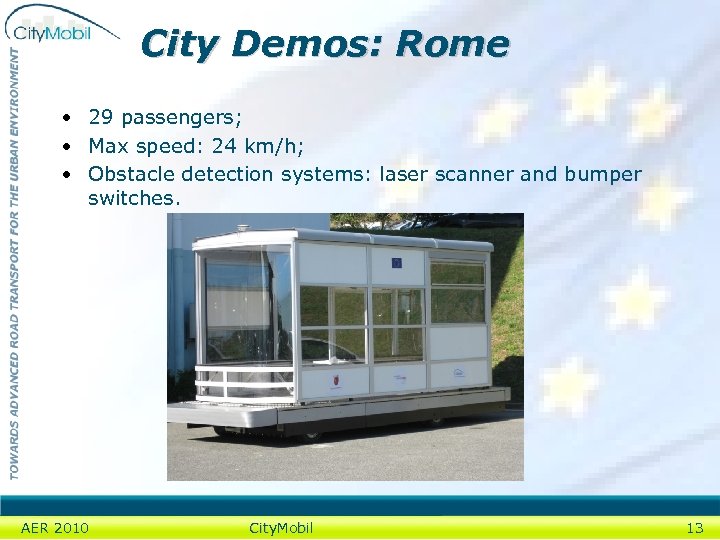 CityMobil

TOWARDS ADVANCED ROAD TRANSPORT FOR THE URBAN ENVIRONMENT

City Demos: Rome

• 29 passengers;
• Max speed: 24 km/h;
• Obstacle detection systems: laser scanner and bumper switches.

AER 2010 CityMobil 13